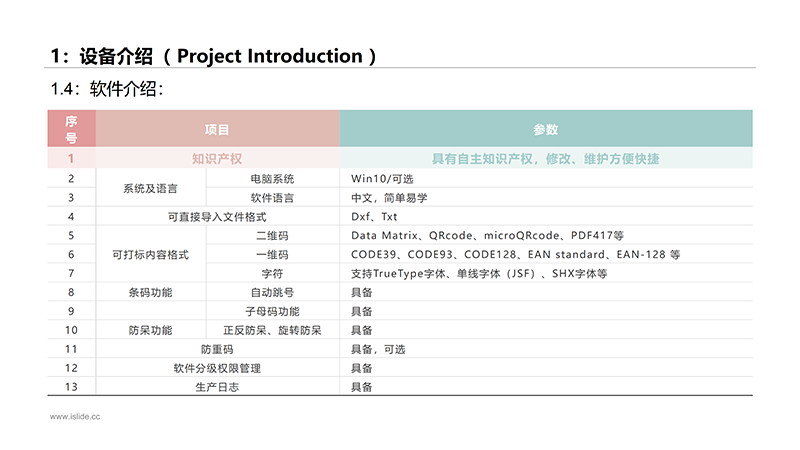 1：设备介绍（Project Introduction）

1.4：软件介绍：

| 序号 | 项目 | | 参数 |
|---|---|---|---|
| 1 | 知识产权 | | 具有自主知识产权，修改、维护方便快捷 |
| 2 | 系统及语言 | 电脑系统 | Win10/可选 |
| 3 | | 软件语言 | 中文，简单易学 |
| 4 | 可直接导入文件格式 | | Dxf、Txt |
| 5 | 可打标内容格式 | 二维码 | Data Matrix、QRcode、microQRcode、PDF417等 |
| 6 | | 一维码 | CODE39、CODE93、CODE128、EAN standard、EAN-128 等 |
| 7 | | 字符 | 支持TrueType字体、单线字体（JSF）、SHX字体等 |
| 8 | 条码功能 | 自动跳号 | 具备 |
| 9 | | 子母码功能 | 具备 |
| 10 | 防呆功能 | 正反防呆、旋转防呆 | 具备 |
| 11 | 防重码 | | 具备，可选 |
| 12 | 软件分级权限管理 | | 具备 |
| 13 | 生产日志 | | 具备 |

www.islide.cc